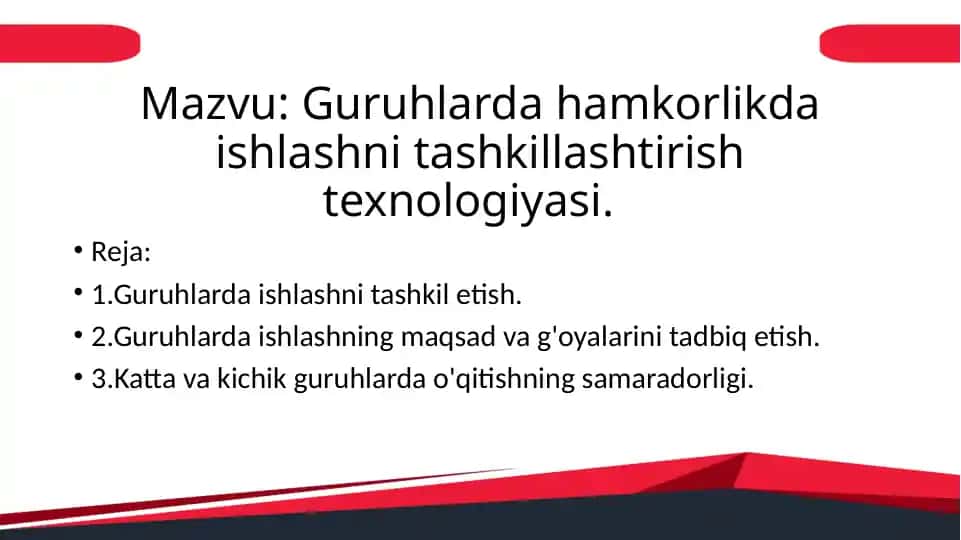 Mazvu: Guruhlarda hamkorlikda ishlashni tashkillashtirish texnologiyasi.

• Reja:
• 1.Guruhlarda ishlashni tashkil etish.
• 2.Guruhlarda ishlashning maqsad va g'oyalarini tadbiq etish.
• 3.Katta va kichik guruhlarda o'qitishning samaradorligi.